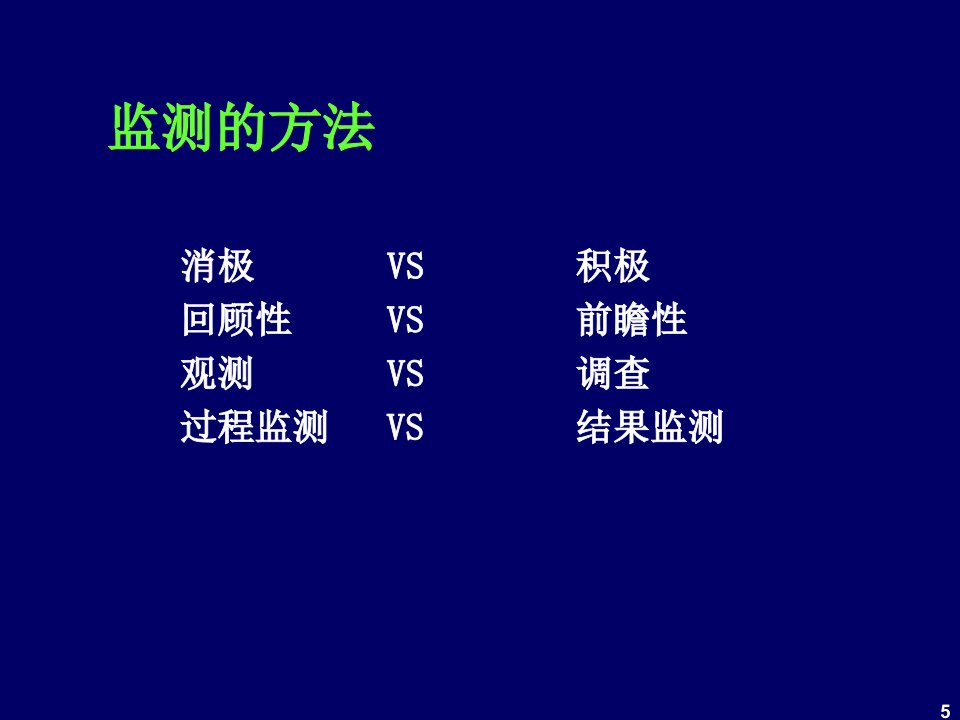 监测的方法

消极 VS 积极
回顾性 VS 前瞻性
观测 VS 调查
过程监测 VS 结果监测

5